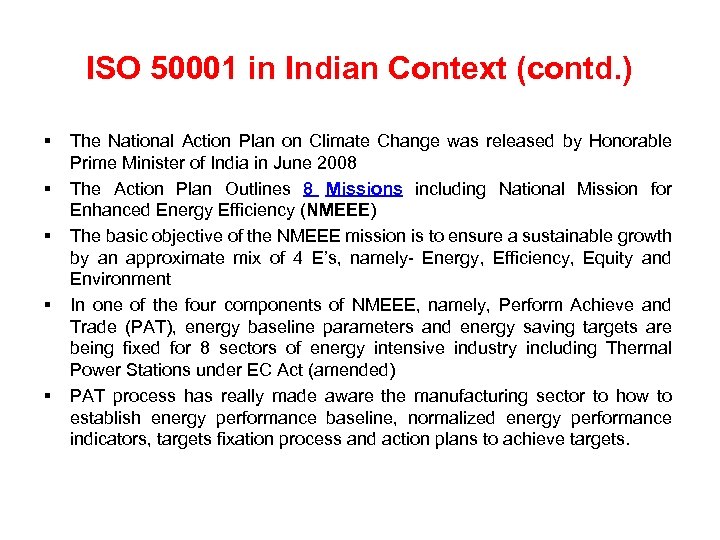 ISO 50001 in Indian Context (contd.)

▪ The National Action Plan on Climate Change was released by Honorable Prime Minister of India in June 2008

▪ The Action Plan Outlines 8 Missions including National Mission for Enhanced Energy Efficiency (NMEEE)

▪ The basic objective of the NMEEE mission is to ensure a sustainable growth by an approximate mix of 4 E's, namely- Energy, Efficiency, Equity and Environment

▪ In one of the four components of NMEEE, namely, Perform Achieve and Trade (PAT), energy baseline parameters and energy saving targets are being fixed for 8 sectors of energy intensive industry including Thermal Power Stations under EC Act (amended)

▪ PAT process has really made aware the manufacturing sector to how to establish energy performance baseline, normalized energy performance indicators, targets fixation process and action plans to achieve targets.